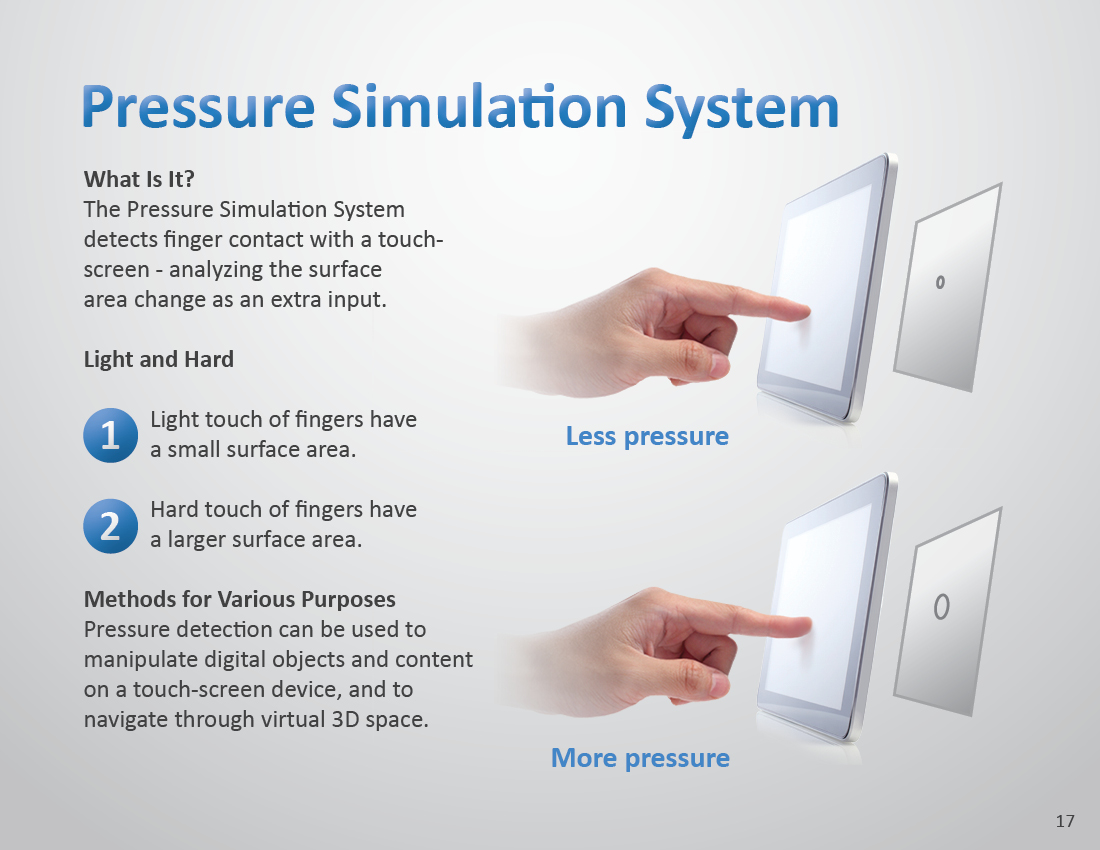 Pressure Simulation System

What Is It?
The Pressure Simulation System detects finger contact with a touch-screen - analyzing the surface area change as an extra input.

Light and Hard

1 Light touch of fingers have a small surface area.

2 Hard touch of fingers have a larger surface area.

Methods for Various Purposes
Pressure detection can be used to manipulate digital objects and content on a touch-screen device, and to navigate through virtual 3D space.

Less pressure

More pressure

17